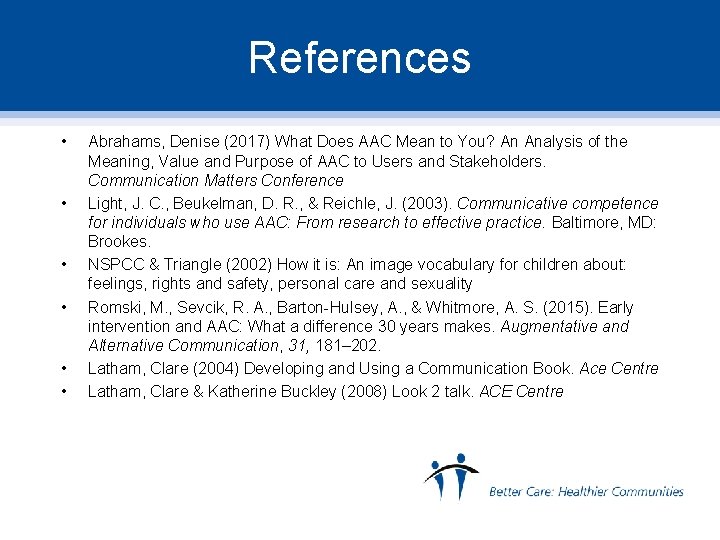 References

• Abrahams, Denise (2017) What Does AAC Mean to You? An Analysis of the Meaning, Value and Purpose of AAC to Users and Stakeholders. Communication Matters Conference

• Light, J. C., Beukelman, D. R., & Reichle, J. (2003). Communicative competence for individuals who use AAC: From research to effective practice. Baltimore, MD: Brookes.

• NSPCC & Triangle (2002) How it is: An image vocabulary for children about: feelings, rights and safety, personal care and sexuality

• Romski, M., Sevcik, R. A., Barton-Hulsey, A., & Whitmore, A. S. (2015). Early intervention and AAC: What a difference 30 years makes. Augmentative and Alternative Communication, 31, 181–202.

• Latham, Clare (2004) Developing and Using a Communication Book. Ace Centre

• Latham, Clare & Katherine Buckley (2008) Look 2 talk. ACE Centre

Better Care: Healthier Communities